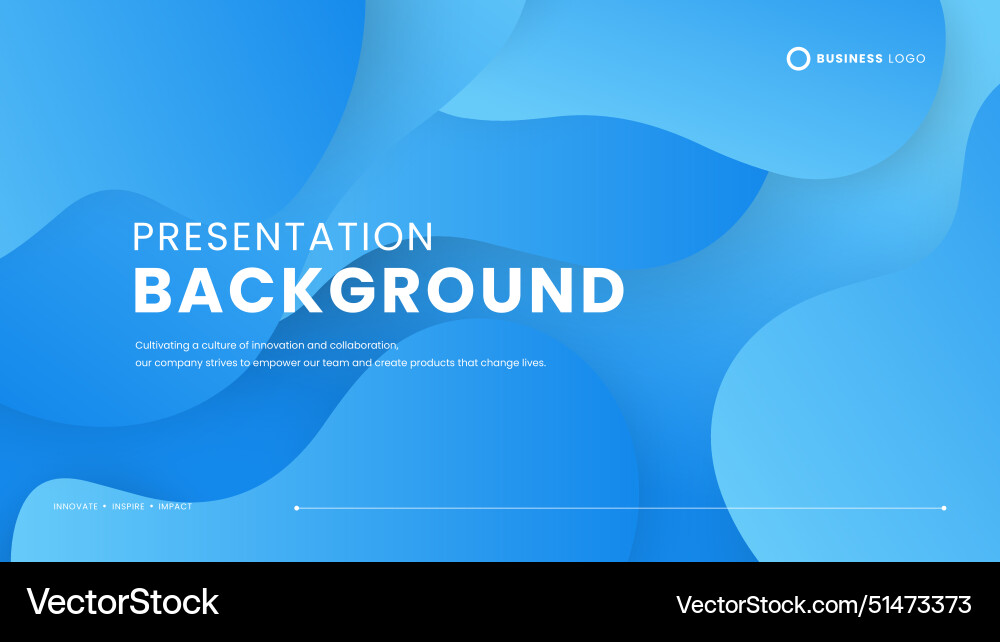 BUSINESS LOGO

PRESENTATION
BACKGROUND

Cultivating a culture of innovation and collaboration, our company strives to empower our team and create products that change lives.

INNOVATE • INSPIRE • IMPACT

VectorStock

VectorStock.com/51473373